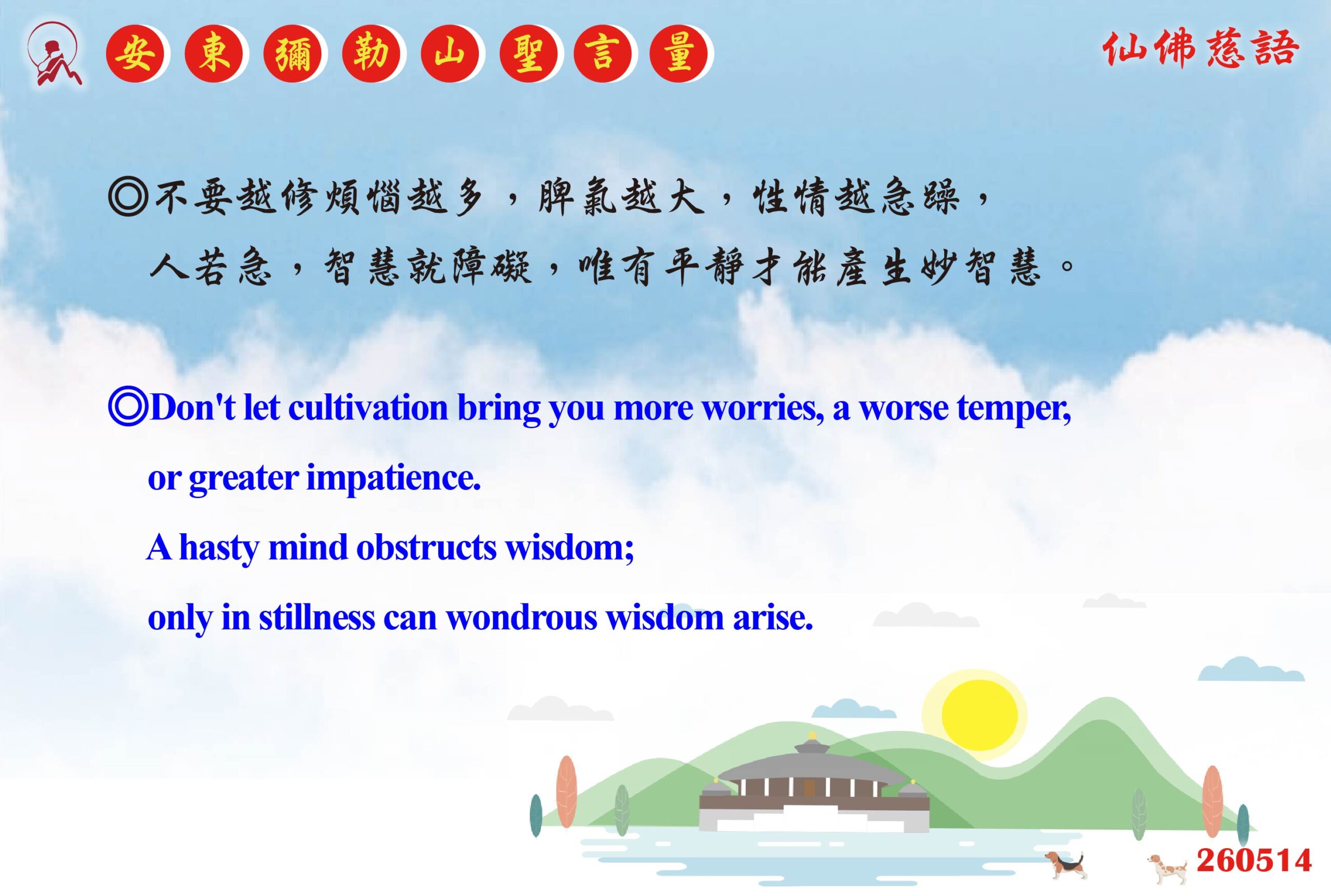 安東彌勒山聖言量

仙佛慈語

◎不要越修煩惱越多，脾氣越大，性情越急躁，人若急，智慧就障礙，唯有平靜才能產生妙智慧。

◎Don't let cultivation bring you more worries, a worse temper, or greater impatience.
A hasty mind obstructs wisdom;
only in stillness can wondrous wisdom arise.

260514